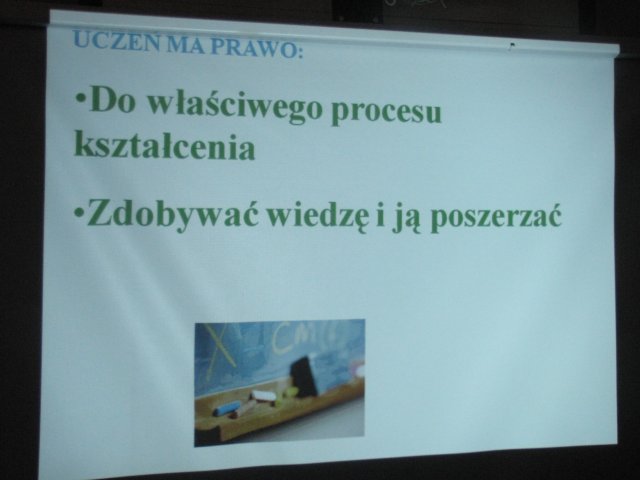 UCZEŃ MA PRAWO:

•Do właściwego procesu kształcenia

•Zdobywać wiedzę i ją poszerzać